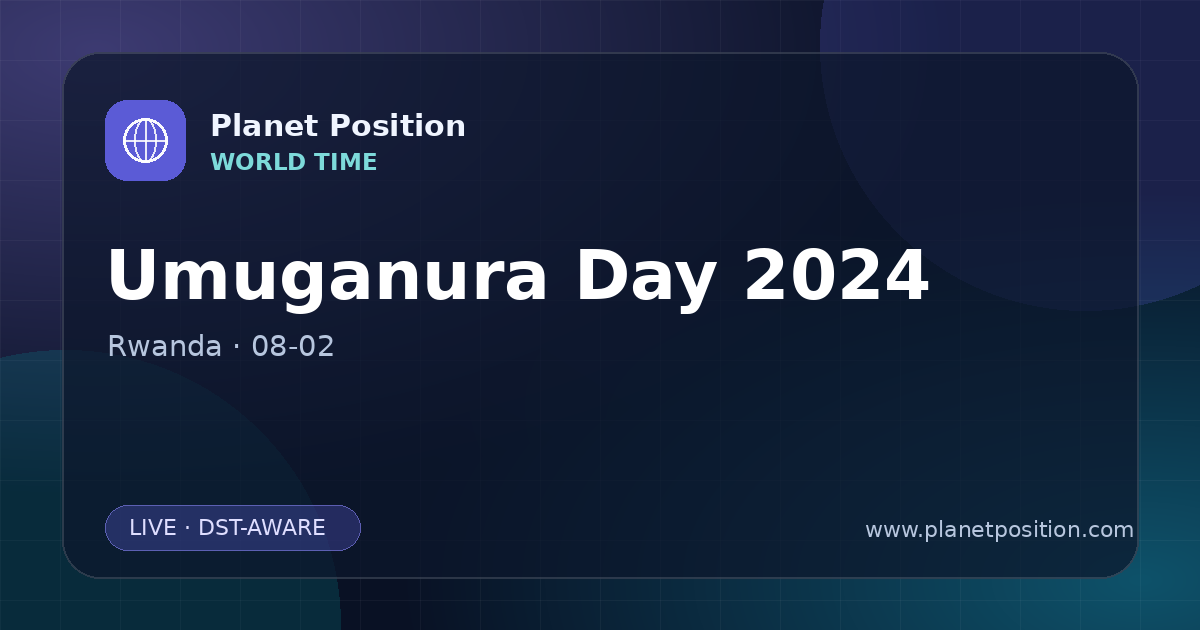 Planet Position
WORLD TIME

Umuganura Day 2024

Rwanda · 08-02

LIVE · DST-AWARE

www.planetposition.com